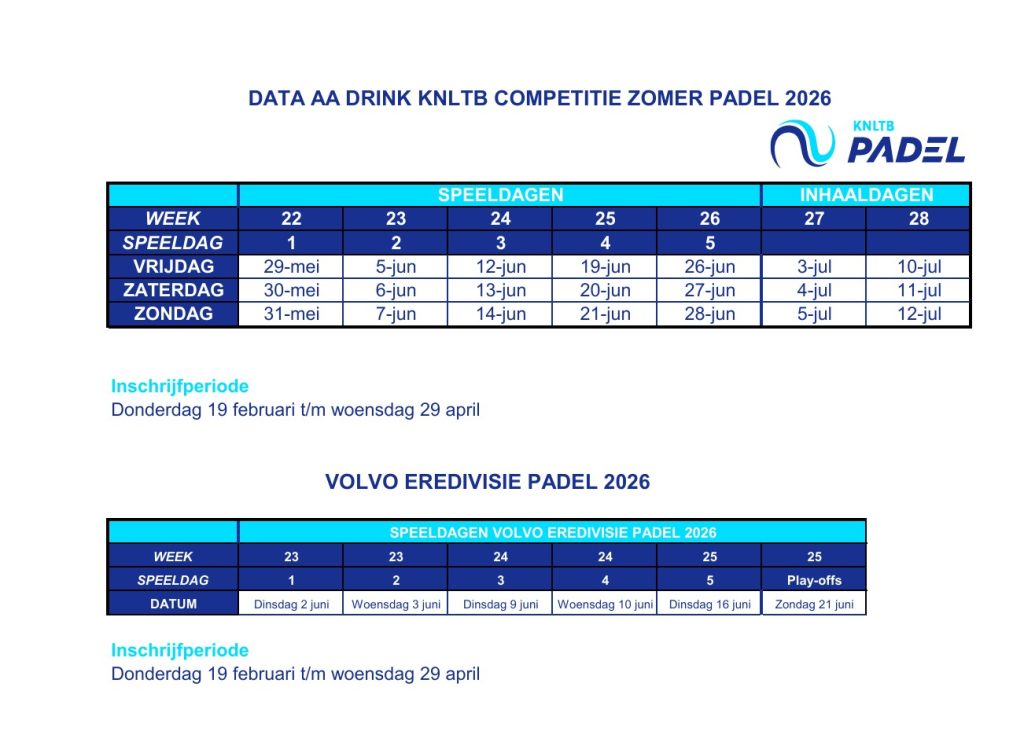 DATA AA DRINK KNLTB COMPETITIE ZOMER PADEL 2026

KNLTB PADEL

| | SPEELDAGEN | | | | | INHAALDAGEN | |
|---|---|---|---|---|---|---|---|
| WEEK | 22 | 23 | 24 | 25 | 26 | 27 | 28 |
| SPEELDAG | 1 | 2 | 3 | 4 | 5 | | |
| VRIJDAG | 29-mei | 5-jun | 12-jun | 19-jun | 26-jun | 3-jul | 10-jul |
| ZATERDAG | 30-mei | 6-jun | 13-jun | 20-jun | 27-jun | 4-jul | 11-jul |
| ZONDAG | 31-mei | 7-jun | 14-jun | 21-jun | 28-jun | 5-jul | 12-jul |

Inschrijfperiode
Donderdag 19 februari t/m woensdag 29 april

VOLVO EREDIVISIE PADEL 2026

| | SPEELDAGEN VOLVO EREDIVISIE PADEL 2026 | | | | | |
|---|---|---|---|---|---|---|
| WEEK | 23 | 23 | 24 | 24 | 25 | 25 |
| SPEELDAG | 1 | 2 | 3 | 4 | 5 | Play-offs |
| DATUM | Dinsdag 2 juni | Woensdag 3 juni | Dinsdag 9 juni | Woensdag 10 juni | Dinsdag 16 juni | Zondag 21 juni |

Inschrijfperiode
Donderdag 19 februari t/m woensdag 29 april